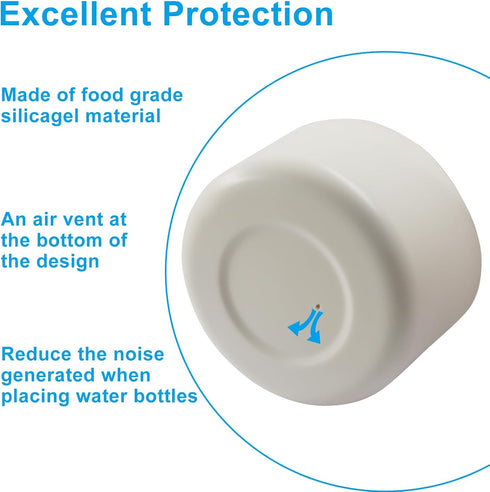 Excellent Protection

Made of food grade silicagel material

An air vent at the bottom of the design

Reduce the noise generated when placing water bottles